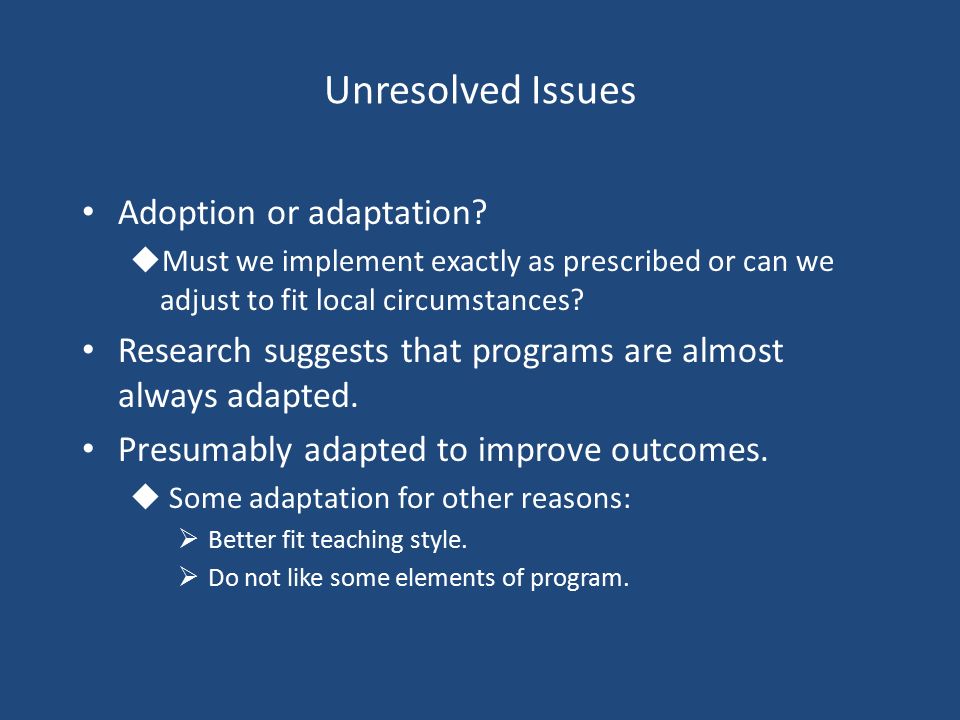 Unresolved Issues

• Adoption or adaptation?
◆ Must we implement exactly as prescribed or can we adjust to fit local circumstances?
• Research suggests that programs are almost always adapted.
• Presumably adapted to improve outcomes.
◆ Some adaptation for other reasons:
➢ Better fit teaching style.
➢ Do not like some elements of program.